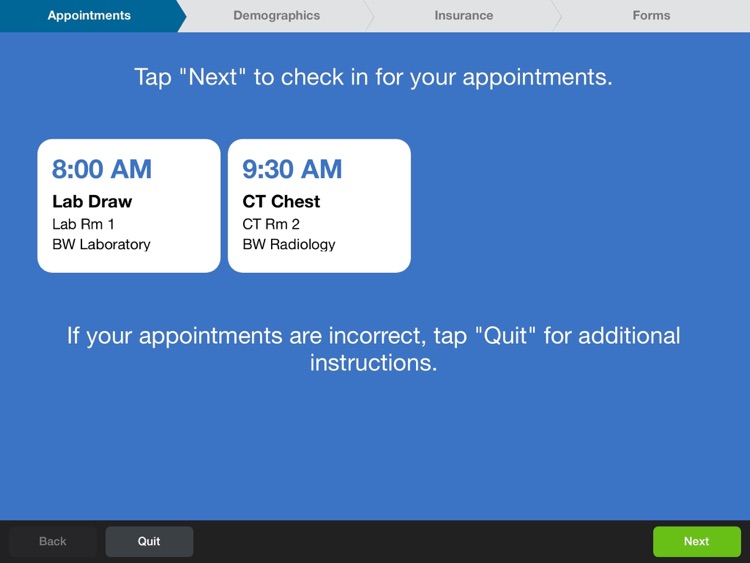 Appointments Demographics Insurance Forms

Tap "Next" to check in for your appointments.

8:00 AM
Lab Draw
Lab Rm 1
BW Laboratory

9:30 AM
CT Chest
CT Rm 2
BW Radiology

If your appointments are incorrect, tap "Quit" for additional instructions.

Back Quit Next